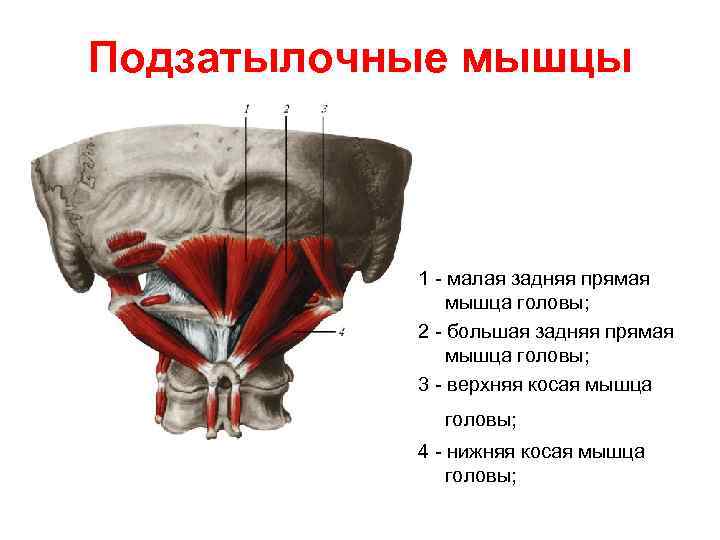 Подзатылочные мышцы

1 2 3

4

1 - малая задняя прямая мышца головы;

2 - большая задняя прямая мышца головы;

3 - верхняя косая мышца головы;

4 - нижняя косая мышца головы;